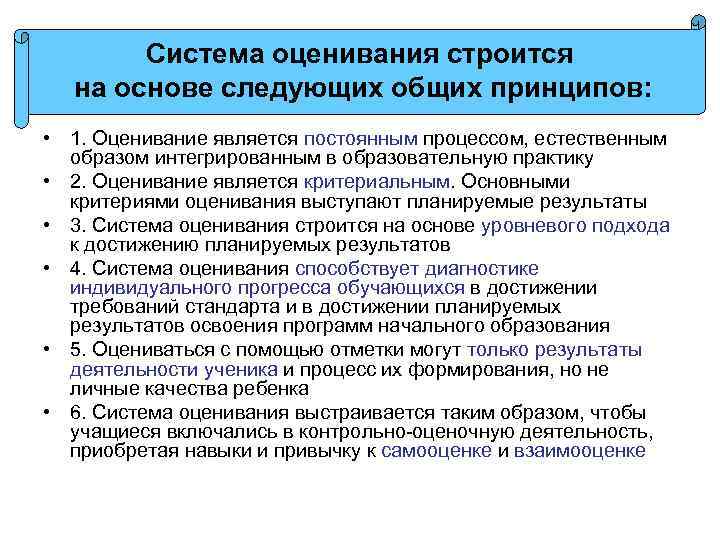 Система оценивания строится на основе следующих общих принципов:

• 1. Оценивание является постоянным процессом, естественным образом интегрированным в образовательную практику
• 2. Оценивание является критериальным. Основными критериями оценивания выступают планируемые результаты
• 3. Система оценивания строится на основе уровневого подхода к достижению планируемых результатов
• 4. Система оценивания способствует диагностике индивидуального прогресса обучающихся в достижении требований стандарта и в достижении планируемых результатов освоения программ начального образования
• 5. Оцениваться с помощью отметки могут только результаты деятельности ученика и процесс их формирования, но не личные качества ребенка
• 6. Система оценивания выстраивается таким образом, чтобы учащиеся включались в контрольно-оценочную деятельность, приобретая навыки и привычку к самооценке и взаимооценке